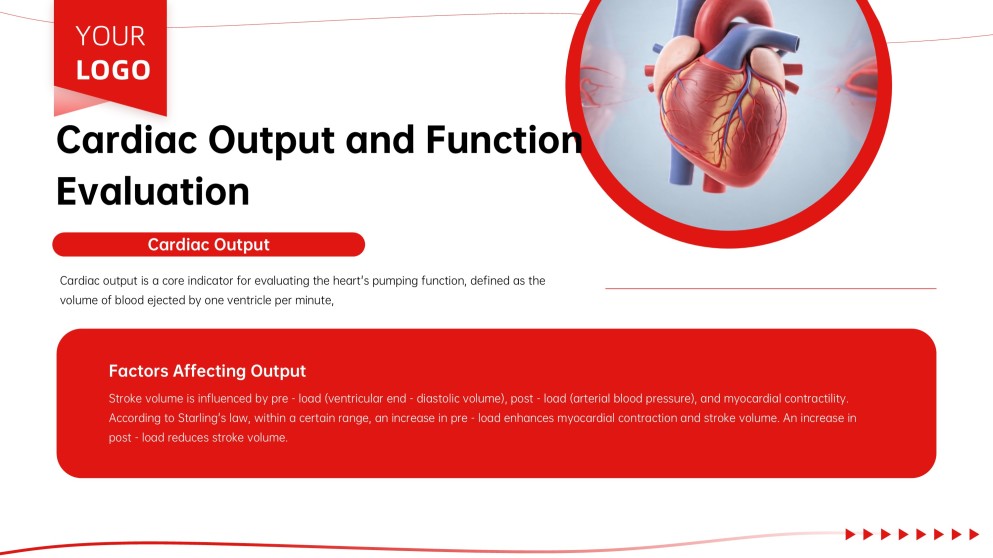 YOUR
LOGO

Cardiac Output and Function Evaluation

Cardiac Output

Cardiac output is a core indicator for evaluating the heart's pumping function, defined as the volume of blood ejected by one ventricle per minute,

Factors Affecting Output

Stroke volume is influenced by pre - load (ventricular end - diastolic volume), post - load (arterial blood pressure), and myocardial contractility. According to Starling's law, within a certain range, an increase in pre - load enhances myocardial contraction and stroke volume. An increase in post - load reduces stroke volume.